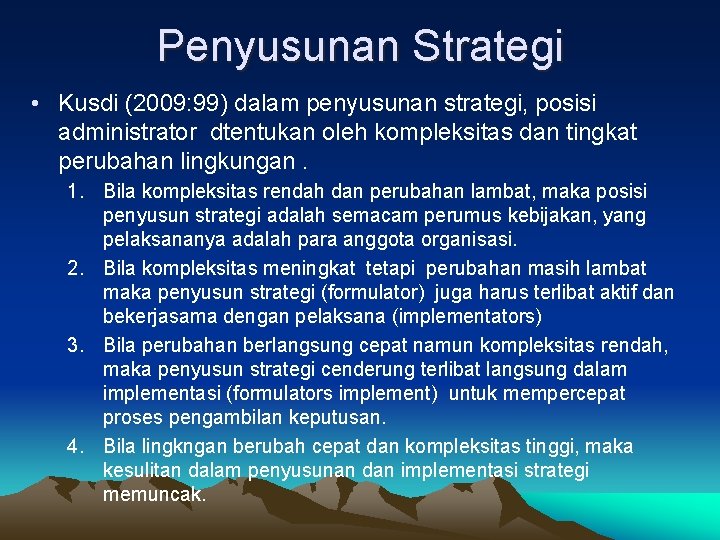 Penyusunan Strategi

• Kusdi (2009:99) dalam penyusunan strategi, posisi administrator dtentukan oleh kompleksitas dan tingkat perubahan lingkungan .

1. Bila kompleksitas rendah dan perubahan lambat, maka posisi penyusun strategi adalah semacam perumus kebijakan, yang pelaksananya adalah para anggota organisasi.
2. Bila kompleksitas meningkat tetapi perubahan masih lambat maka penyusun strategi (formulator) juga harus terlibat aktif dan bekerjasama dengan pelaksana (implementators)
3. Bila perubahan berlangsung cepat namun kompleksitas rendah, maka penyusun strategi cenderung terlibat langsung dalam implementasi (formulators implement) untuk mempercepat proses pengambilan keputusan.
4. Bila lingkngan berubah cepat dan kompleksitas tinggi, maka kesulitan dalam penyusunan dan implementasi strategi memuncak.